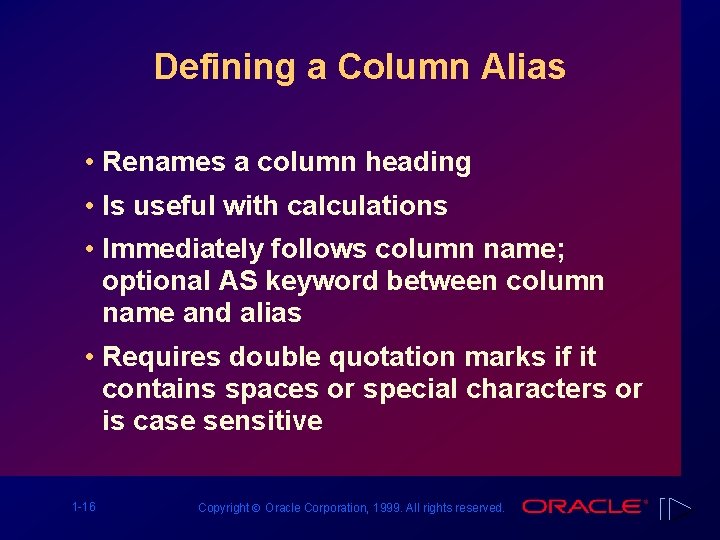 Defining a Column Alias

• Renames a column heading
• Is useful with calculations
• Immediately follows column name; optional AS keyword between column name and alias
• Requires double quotation marks if it contains spaces or special characters or is case sensitive

1-16

Copyright © Oracle Corporation, 1999. All rights reserved.

ORACLE®